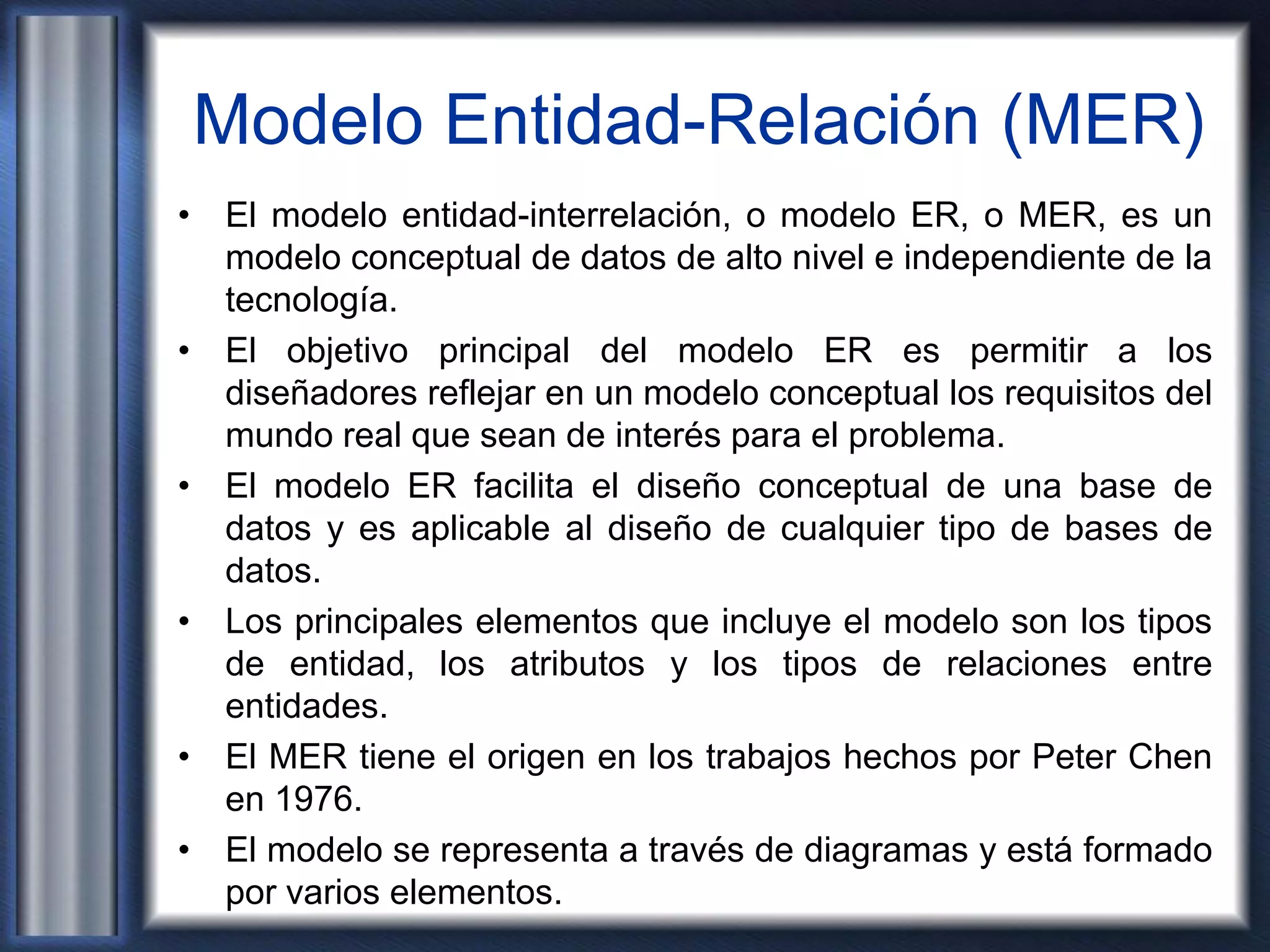 Modelo Entidad-Relación (MER)

• El modelo entidad-interrelación, o modelo ER, o MER, es un modelo conceptual de datos de alto nivel e independiente de la tecnología.

• El objetivo principal del modelo ER es permitir a los diseñadores reflejar en un modelo conceptual los requisitos del mundo real que sean de interés para el problema.

• El modelo ER facilita el diseño conceptual de una base de datos y es aplicable al diseño de cualquier tipo de bases de datos.

• Los principales elementos que incluye el modelo son los tipos de entidad, los atributos y los tipos de relaciones entre entidades.

• El MER tiene el origen en los trabajos hechos por Peter Chen en 1976.

• El modelo se representa a través de diagramas y está formado por varios elementos.